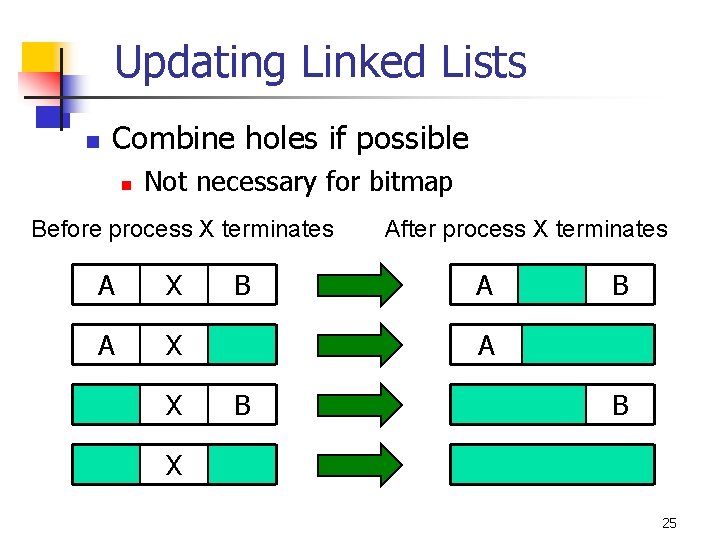 Updating Linked Lists

Combine holes if possible

Not necessary for bitmap

Before process X terminates

After process X terminates

A X B

A B

A X

A

X B

B

X

25